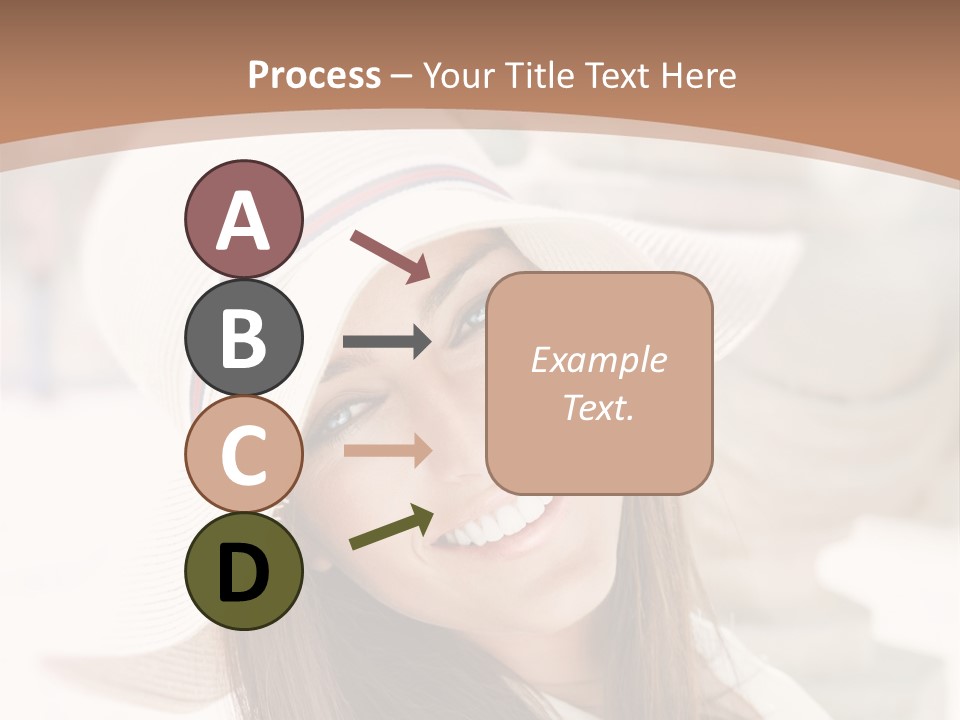 Process – Your Title Text Here

A

B

C

D

Example Text.